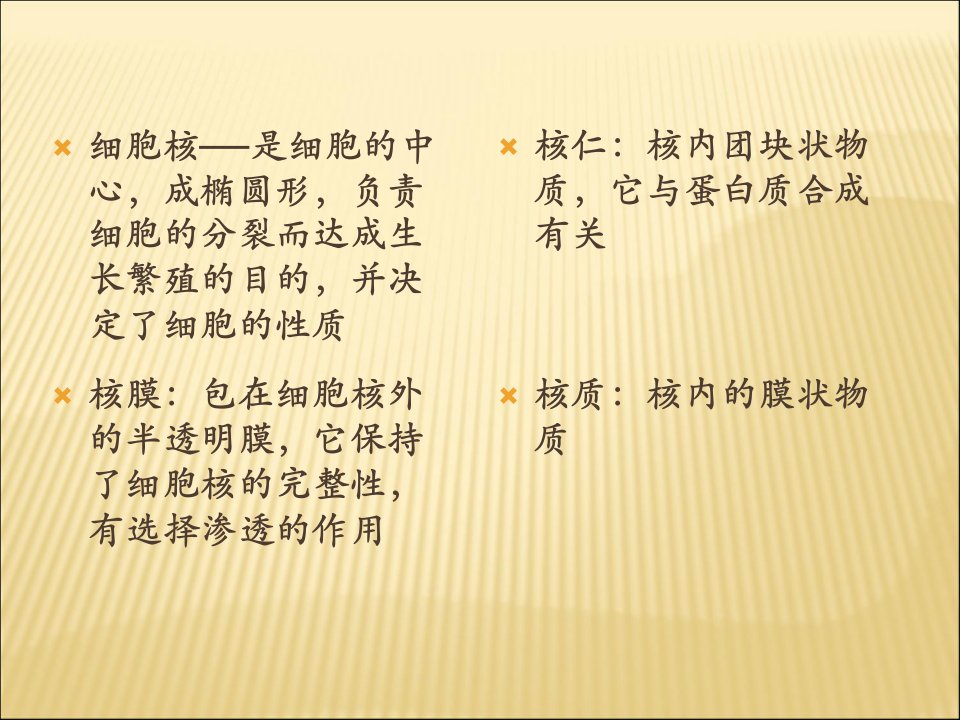 细胞核——是细胞的中心，成椭圆形，负责细胞的分裂而达成生长繁殖的目的，并决定了细胞的性质

核膜：包在细胞核外的半透明膜，它保持了细胞核的完整性，有选择渗透的作用

核仁：核内团块状物质，它与蛋白质合成有关

核质：核内的膜状物质